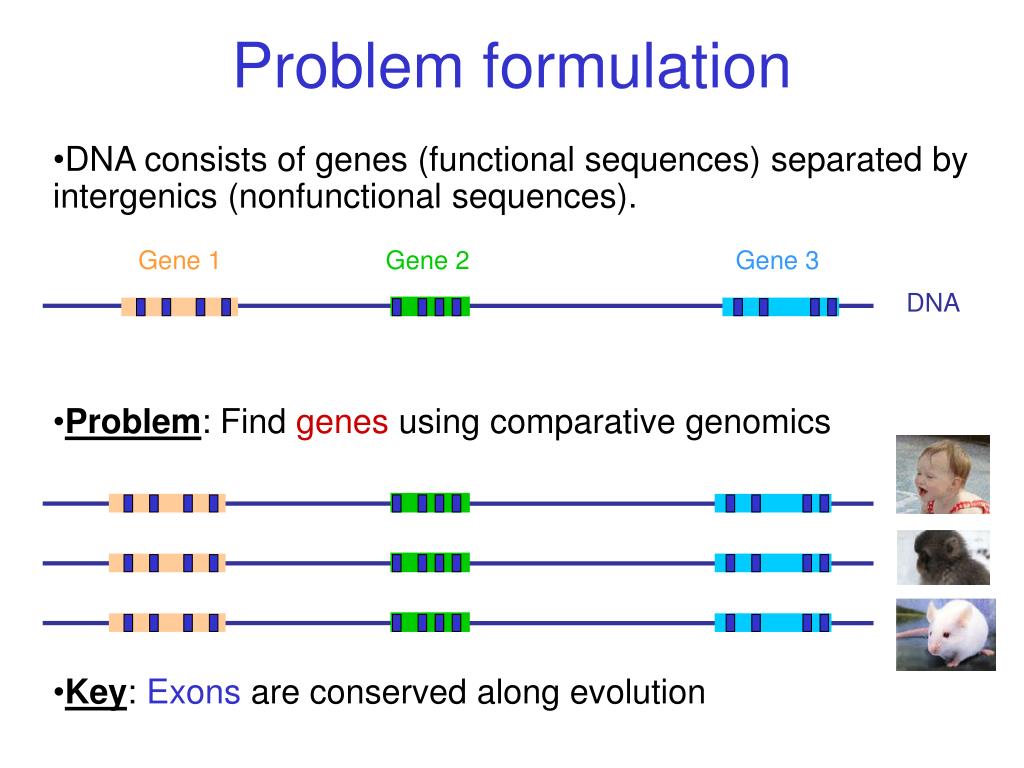 Problem formulation

•DNA consists of genes (functional sequences) separated by intergenics (nonfunctional sequences).

Gene 1 Gene 2 Gene 3

DNA

•Problem: Find genes using comparative genomics

•Key: Exons are conserved along evolution